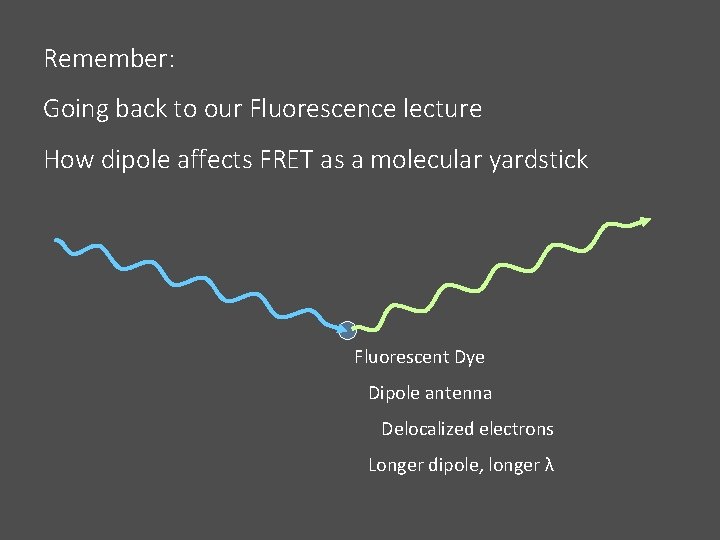 Remember:

Going back to our Fluorescence lecture

How dipole affects FRET as a molecular yardstick

Fluorescent Dye

Dipole antenna

Delocalized electrons

Longer dipole, longer λ